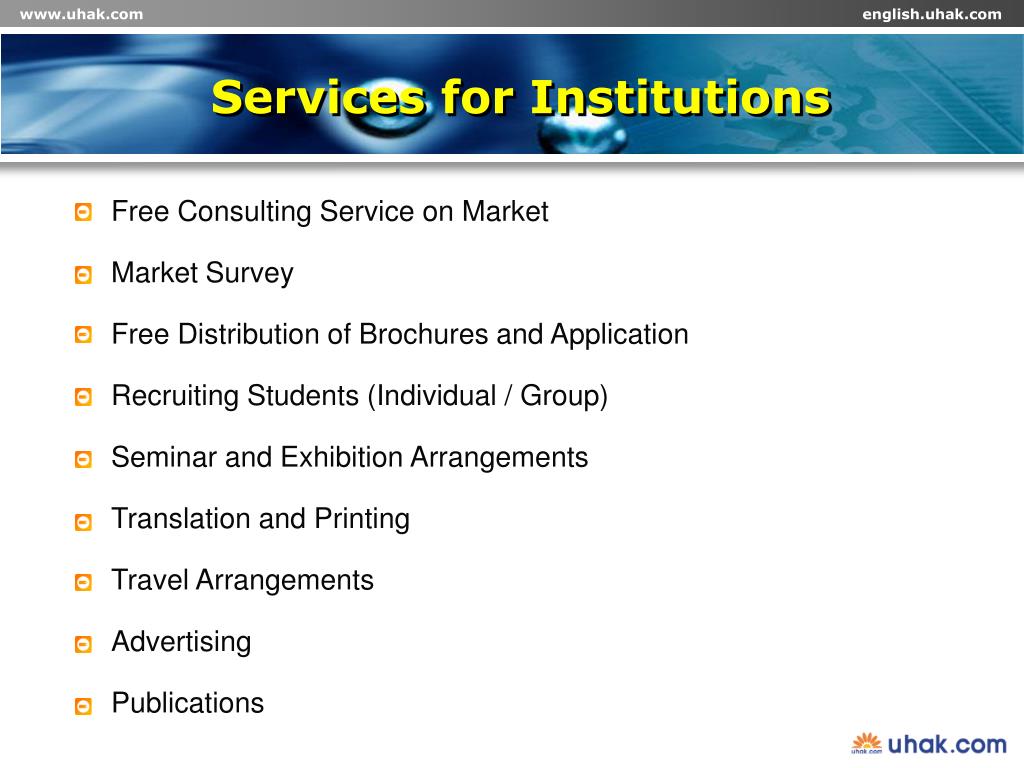 www.uhak.com english.uhak.com

Services for Institutions

Free Consulting Service on Market

Market Survey

Free Distribution of Brochures and Application

Recruiting Students (Individual / Group)

Seminar and Exhibition Arrangements

Translation and Printing

Travel Arrangements

Advertising

Publications

uhak.com